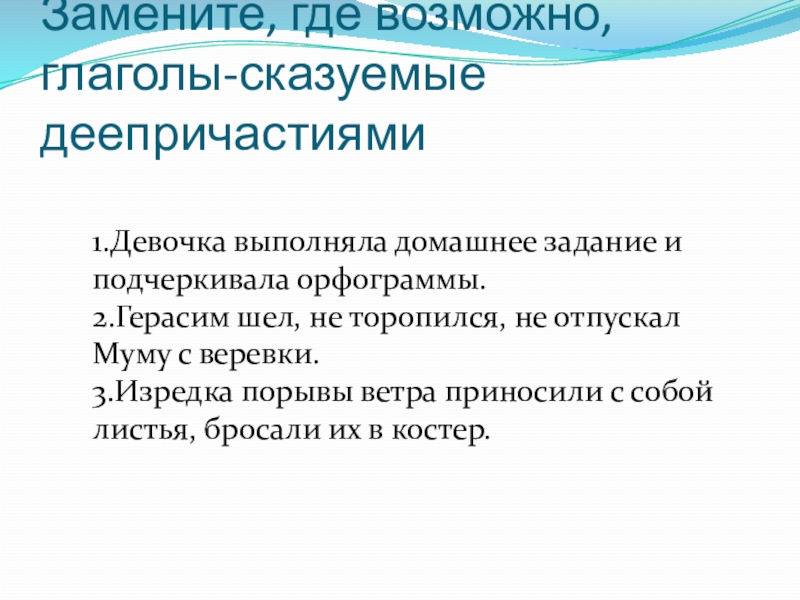 Замените, где возможно, глаголы-сказуемые деепричастиями

1.Девочка выполняла домашнее задание и подчеркивала орфограммы.
2.Герасим шел, не торопился, не отпускал Муму с веревки.
3.Изредка порывы ветра приносили с собой листья, бросали их в костер.